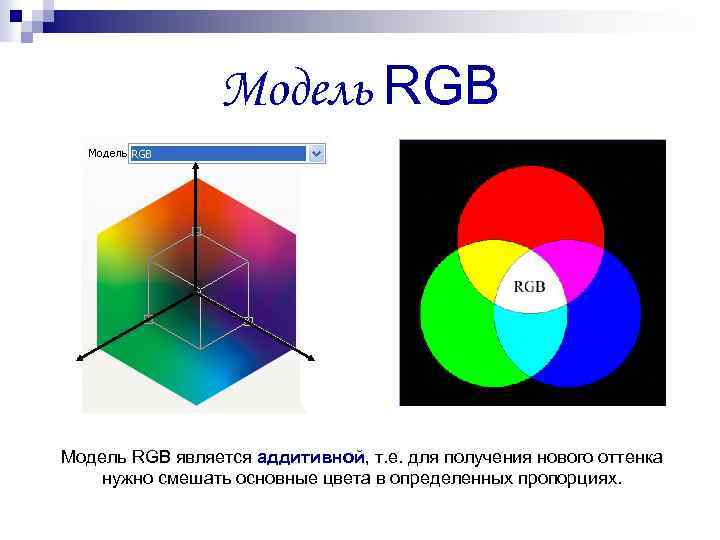 Модель RGB

Модель RGB

RGB

Модель RGB является аддитивной, т.е. для получения нового оттенка нужно смешать основные цвета в определенных пропорциях.